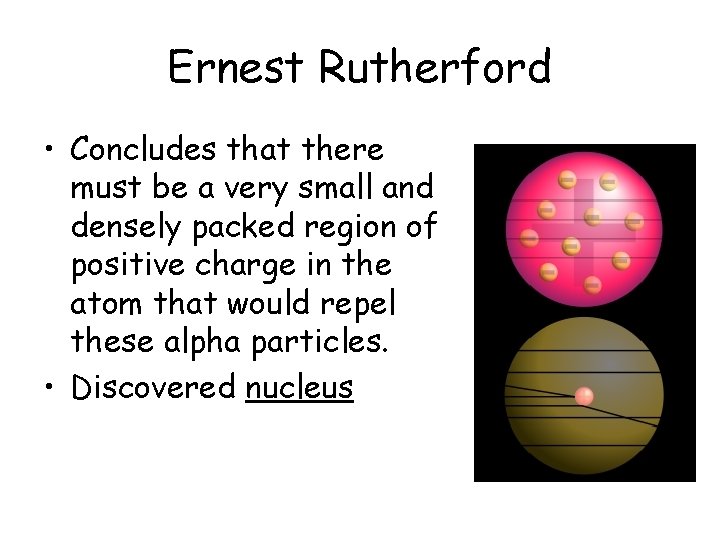 Ernest Rutherford

• Concludes that there must be a very small and densely packed region of positive charge in the atom that would repel these alpha particles.

• Discovered nucleus